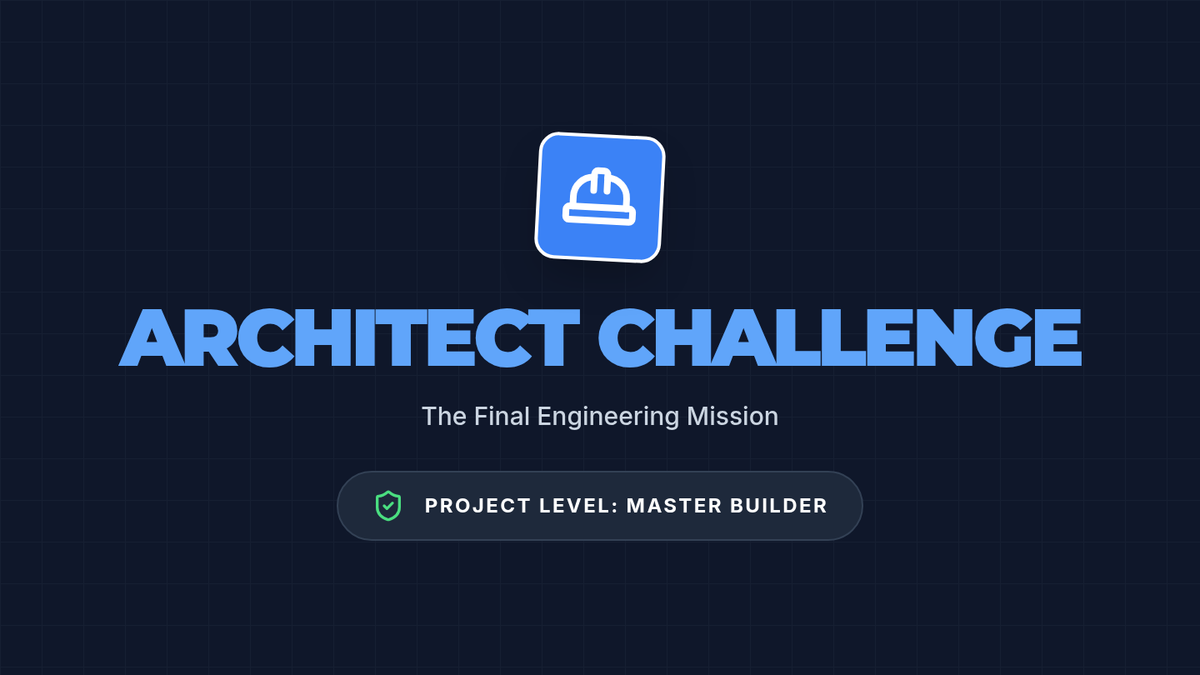 ARCHITECT CHALLENGE

The Final Engineering Mission

PROJECT LEVEL: MASTER BUILDER